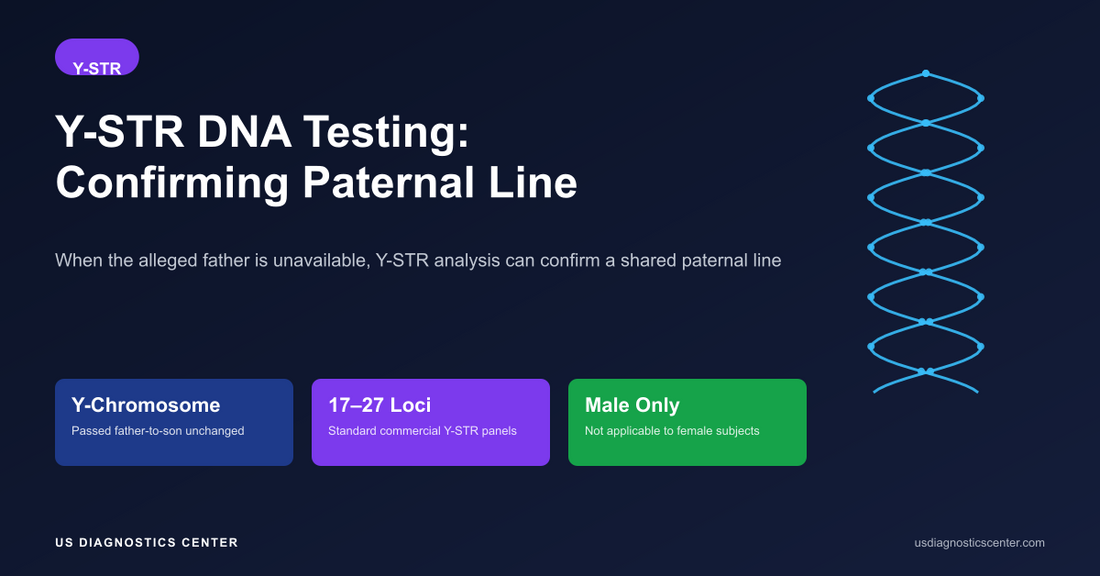 Y-STR

Y-STR DNA Testing: Confirming Paternal Line

When the alleged father is unavailable, Y-STR analysis can confirm a shared paternal line

Y-Chromosome
Passed father-to-son unchanged

17–27 Loci
Standard commercial Y-STR panels

Male Only
Not applicable to female subjects

US DIAGNOSTICS CENTER

usdiagnosticscenter.com